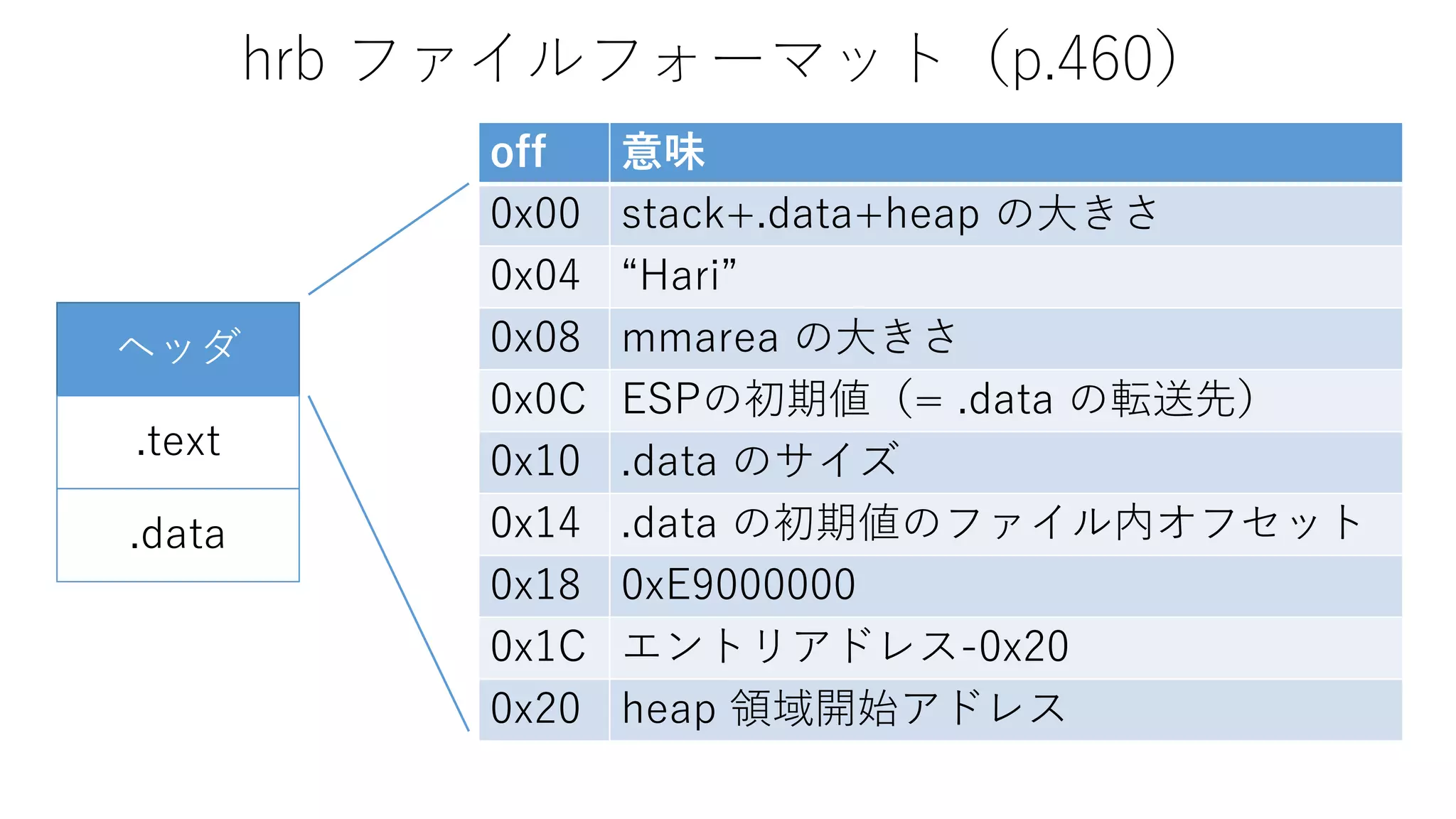 hrb ファイルフォーマット（p.460）

ヘッダ

.text

.data

| off | 意味 |
|---|---|
| 0x00 | stack+.data+heap の大きさ |
| 0x04 | “Hari” |
| 0x08 | mmarea の大きさ |
| 0x0C | ESPの初期値（= .data の転送先） |
| 0x10 | .data のサイズ |
| 0x14 | .data の初期値のファイル内オフセット |
| 0x18 | 0xE9000000 |
| 0x1C | エントリアドレス-0x20 |
| 0x20 | heap 領域開始アドレス |